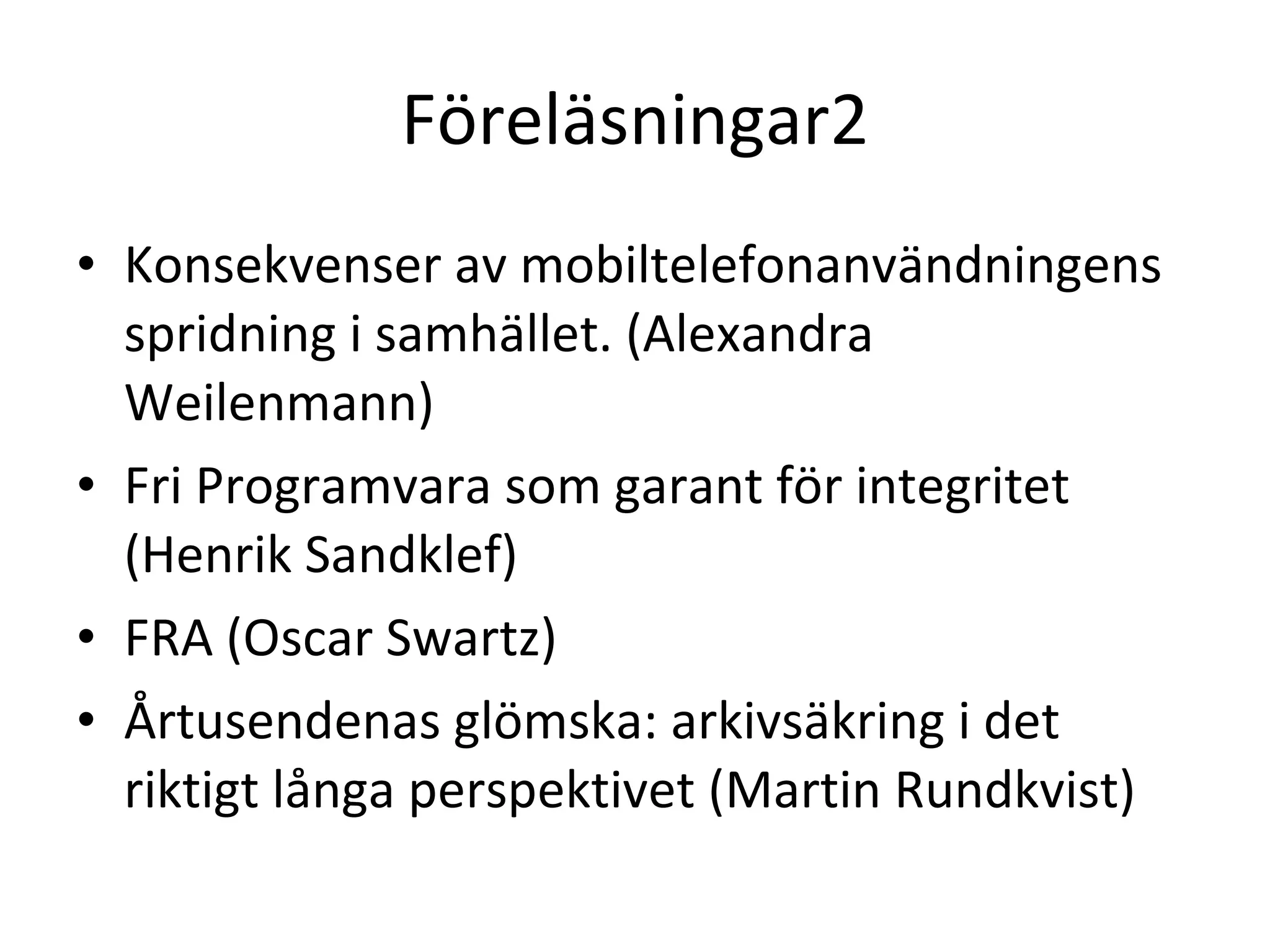 Föreläsningar2

• Konsekvenser av mobiltelefonanvändningens spridning i samhället. (Alexandra Weilenmann)

• Fri Programvara som garant för integritet (Henrik Sandklef)

• FRA (Oscar Swartz)

• Årtusendenas glömska: arkivsäkring i det riktigt långa perspektivet (Martin Rundkvist)